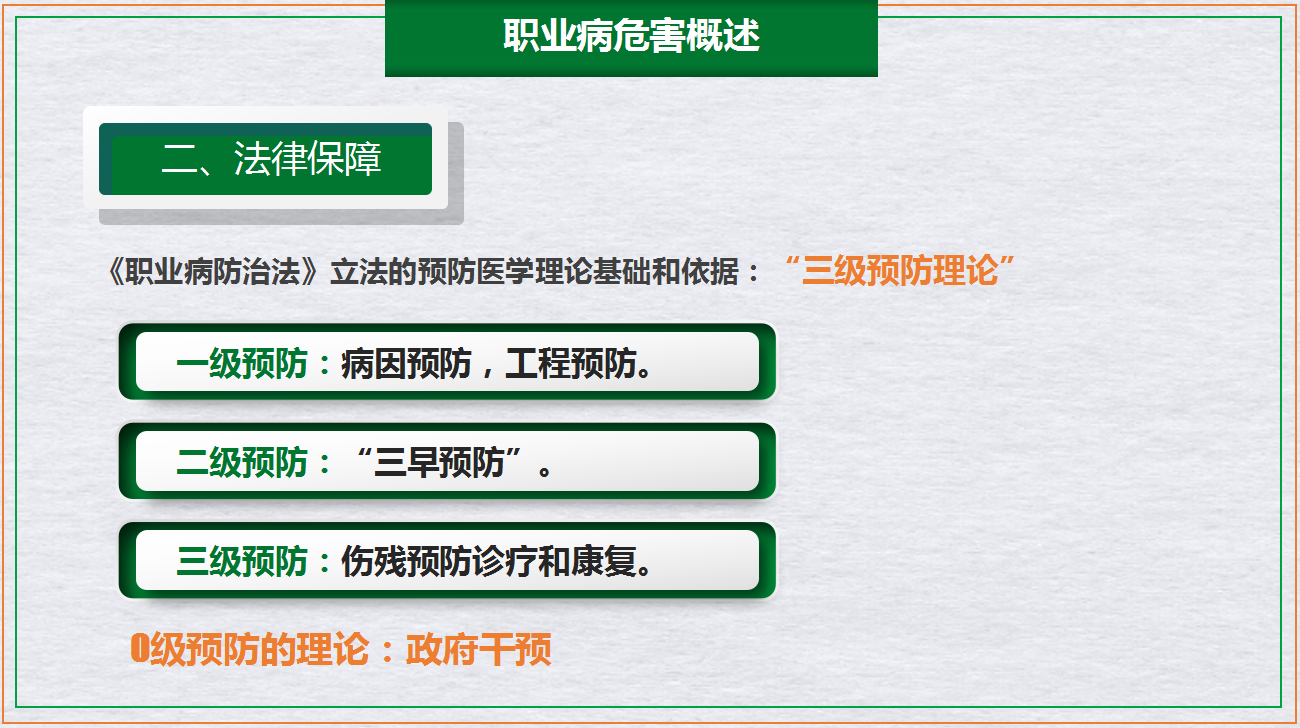 职业病危害概述

二、法律保障

《职业病防治法》立法的预防医学理论基础和依据：“三级预防理论”

一级预防：病因预防，工程预防。

二级预防：“三早预防”。

三级预防：伤残预防诊疗和康复。

0级预防的理论：政府干预